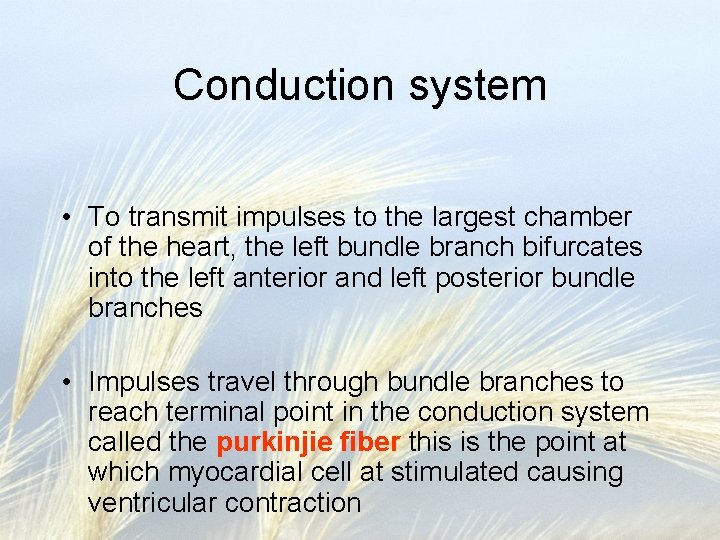 Conduction system

• To transmit impulses to the largest chamber of the heart, the left bundle branch bifurcates into the left anterior and left posterior bundle branches

• Impulses travel through bundle branches to reach terminal point in the conduction system called the purkinjie fiber this is the point at which myocardial cell at stimulated causing ventricular contraction